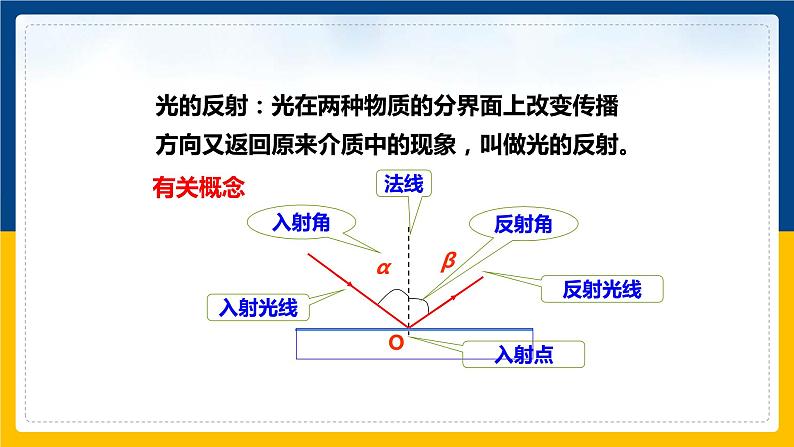 光的反射：光在两种物质的分界面上改变传播方向又返回原来介质中的现象，叫做光的反射。

有关概念

法线

入射角

反射角

$\alpha$

$\beta$

入射光线

反射光线

O

入射点